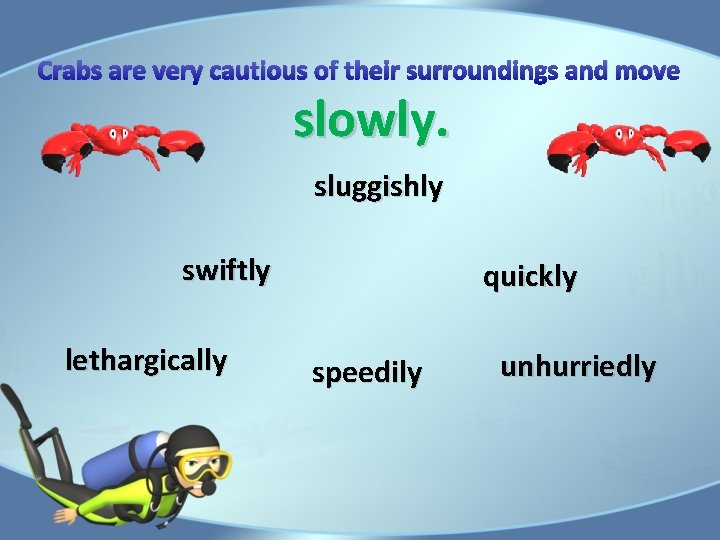 Crabs are very cautious of their surroundings and move

slowly.

sluggishly

swiftly

quickly

lethargically

speedily

unhurriedly